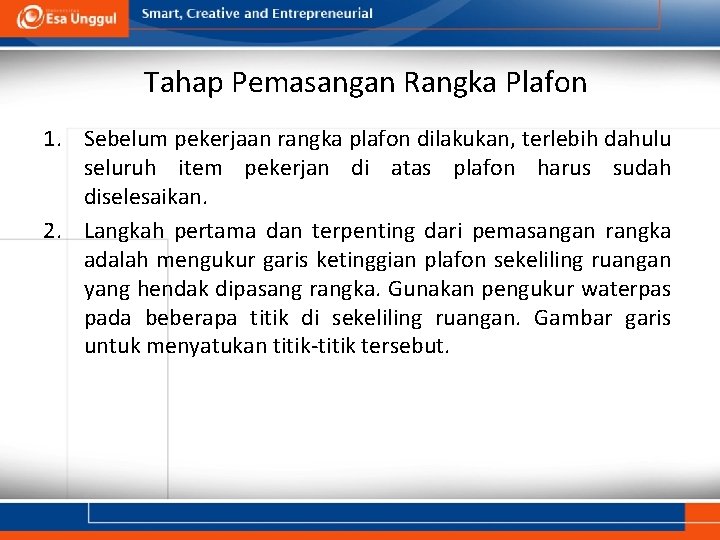 Esa Unggul

Smart, Creative and Entrepreneurial

Tahap Pemasangan Rangka Plafon

1. Sebelum pekerjaan rangka plafon dilakukan, terlebih dahulu seluruh item pekerjan di atas plafon harus sudah diselesaikan.

2. Langkah pertama dan terpenting dari pemasangan rangka adalah mengukur garis ketinggian plafon sekeliling ruangan yang hendak dipasang rangka. Gunakan pengukur waterpas pada beberapa titik di sekeliling ruangan. Gambar garis untuk menyatukan titik-titik tersebut.